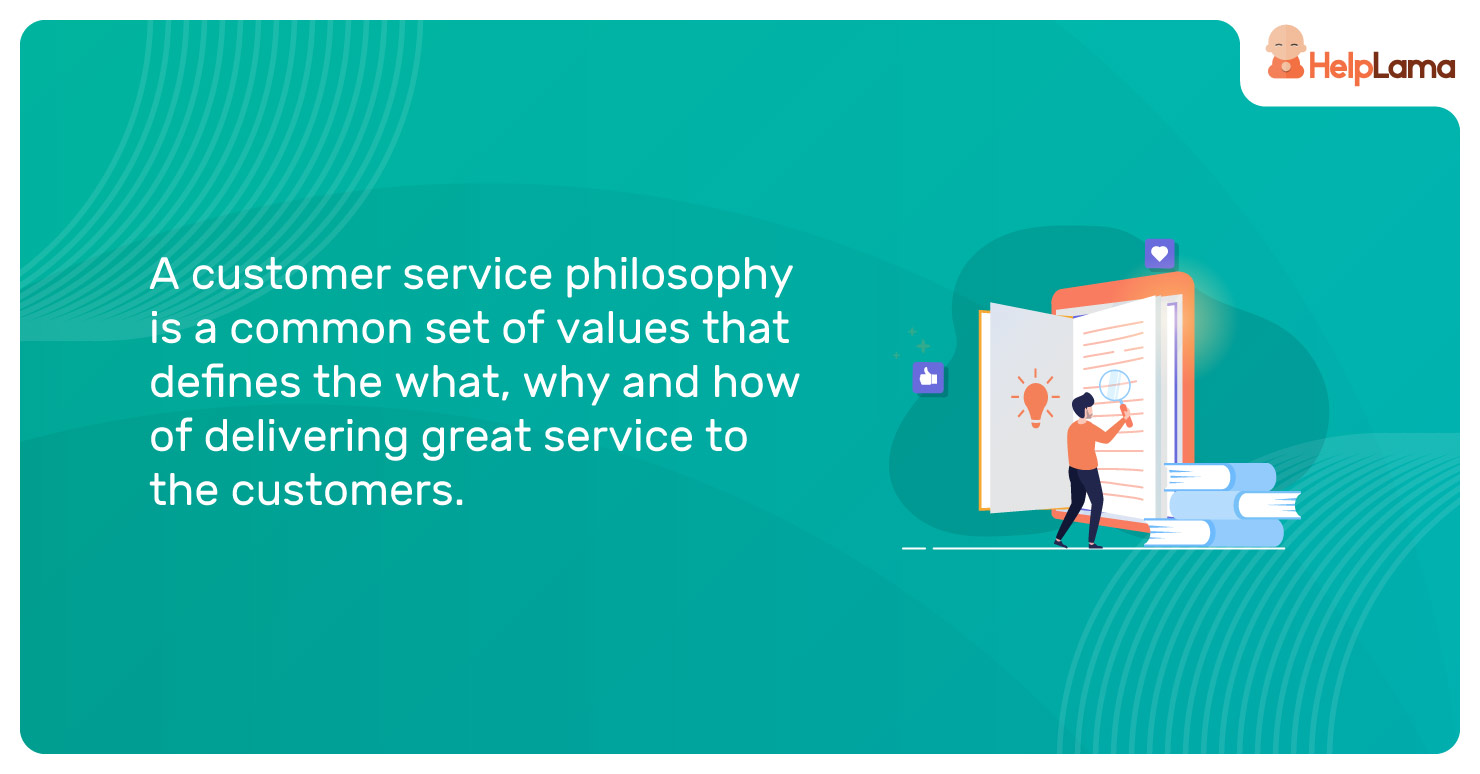 HelpLama

A customer service philosophy is a common set of values that defines the what, why and how of delivering great service to the customers.